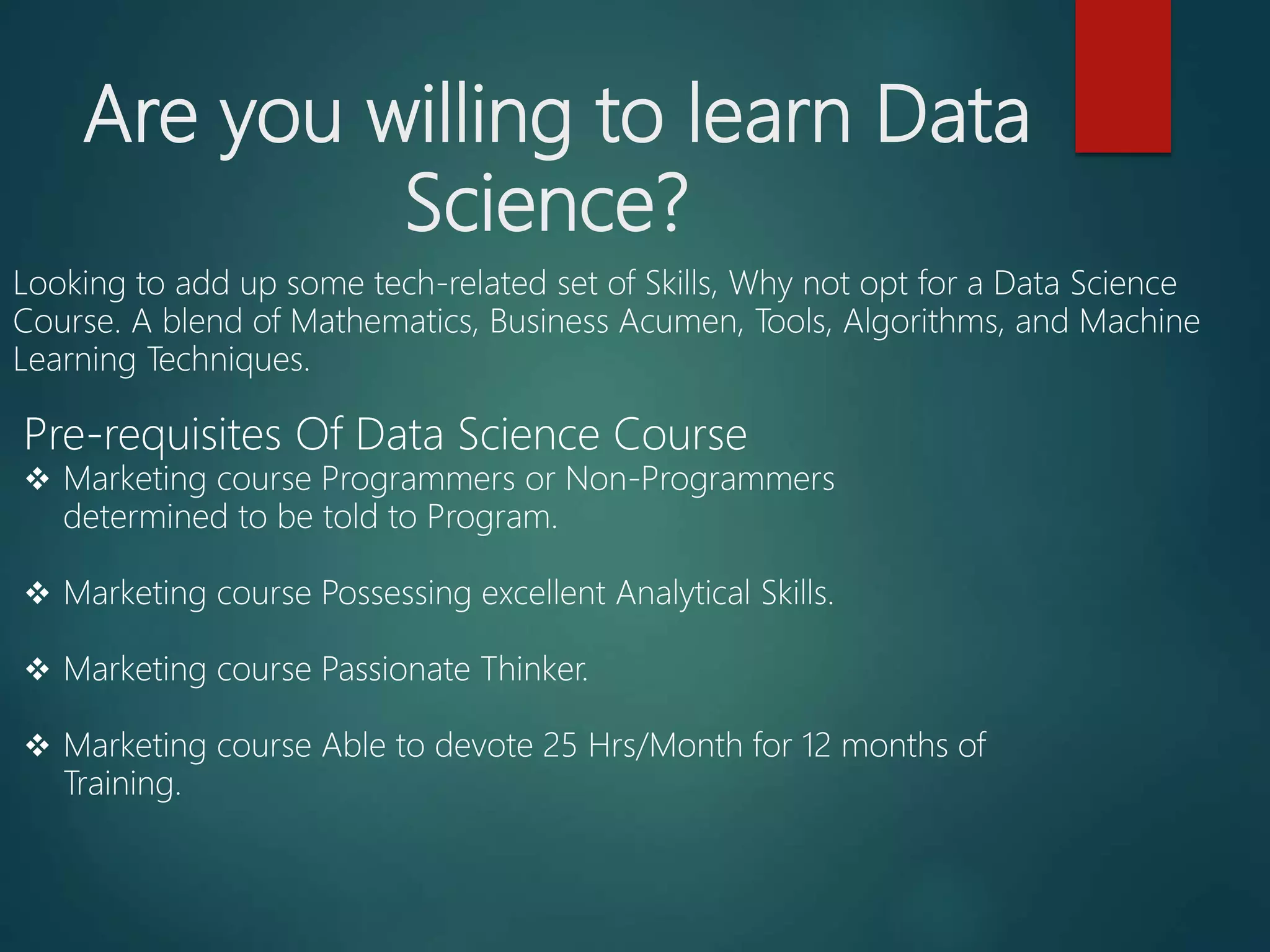 Are you willing to learn Data Science?

Looking to add up some tech-related set of Skills, Why not opt for a Data Science Course. A blend of Mathematics, Business Acumen, Tools, Algorithms, and Machine Learning Techniques.

Pre-requisites Of Data Science Course

❖ Marketing course Programmers or Non-Programmers determined to be told to Program.

❖ Marketing course Possessing excellent Analytical Skills.

❖ Marketing course Passionate Thinker.

❖ Marketing course Able to devote 25 Hrs/Month for 12 months of Training.